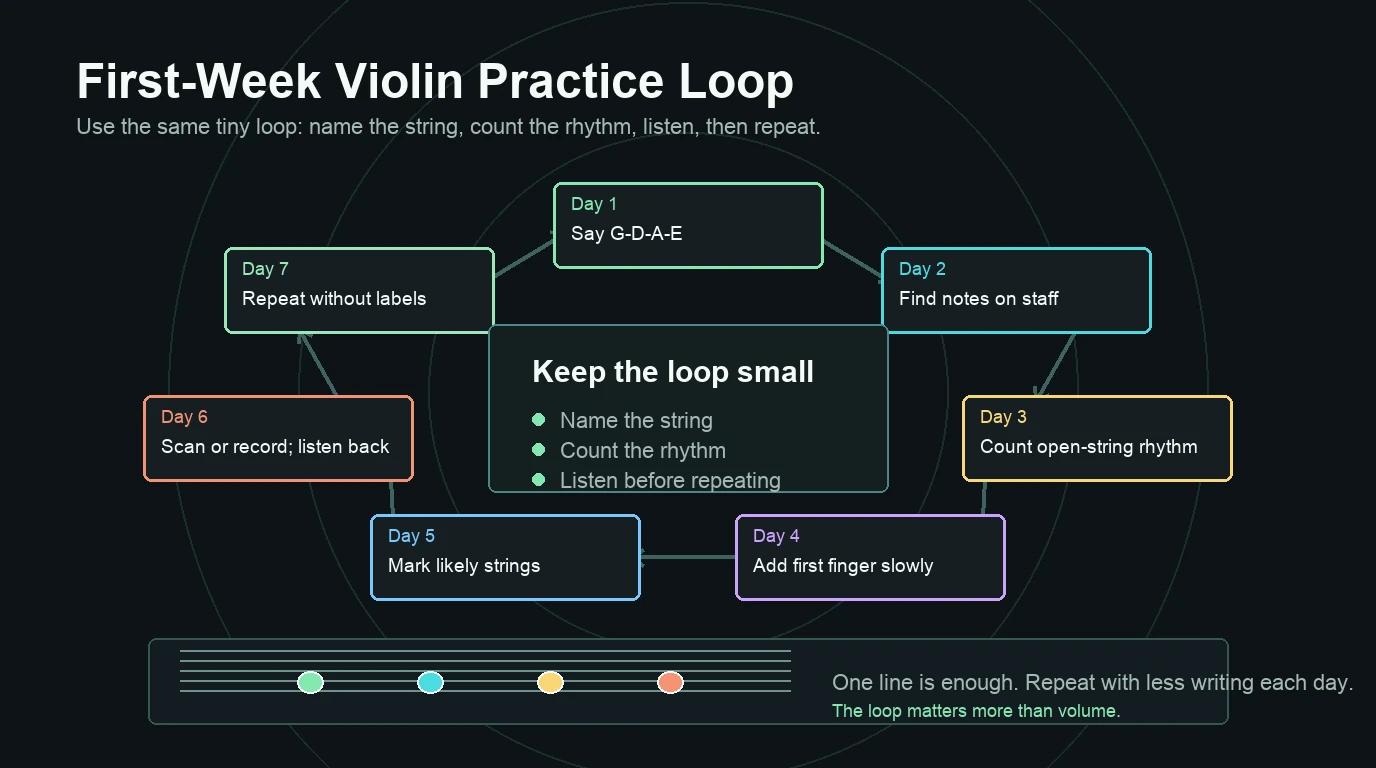 First-Week Violin Practice Loop
Use the same tiny loop: name the string, count the rhythm, listen, then repeat.

Day 1
Say G-D-A-E

Day 2
Find notes on staff

Day 3
Count open-string rhythm

Day 4
Add first finger slowly

Day 5
Mark likely strings

Day 6
Scan or record; listen back

Day 7
Repeat without labels

Keep the loop small
Name the string
Count the rhythm
Listen before repeating

One line is enough. Repeat with less writing each day.
The loop matters more than volume.